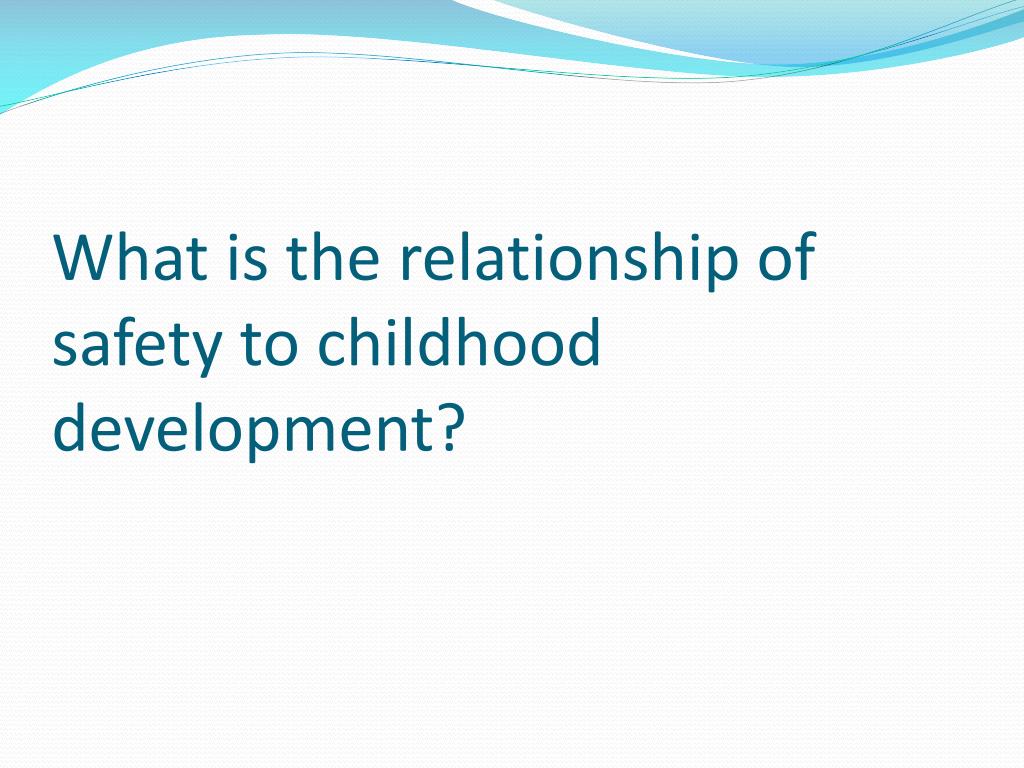 What is the relationship of safety to childhood development?